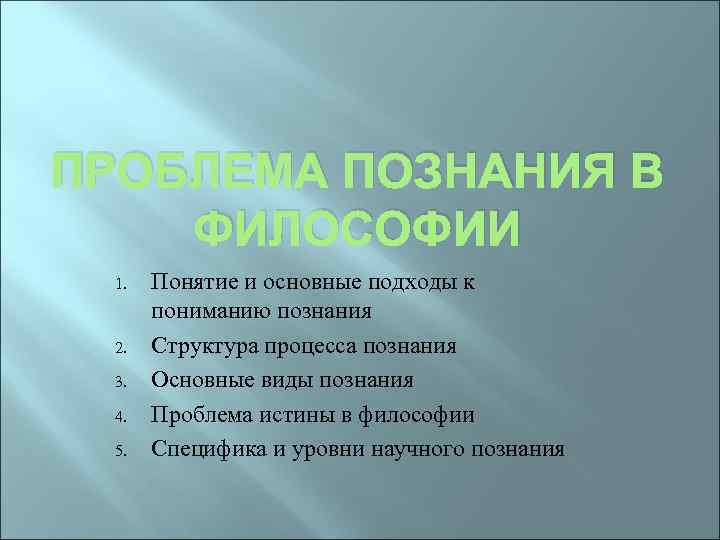 ПРОБЛЕМА ПОЗНАНИЯ В ФИЛОСОФИИ

1. Понятие и основные подходы к пониманию познания
2. Структура процесса познания
3. Основные виды познания
4. Проблема истины в философии
5. Специфика и уровни научного познания